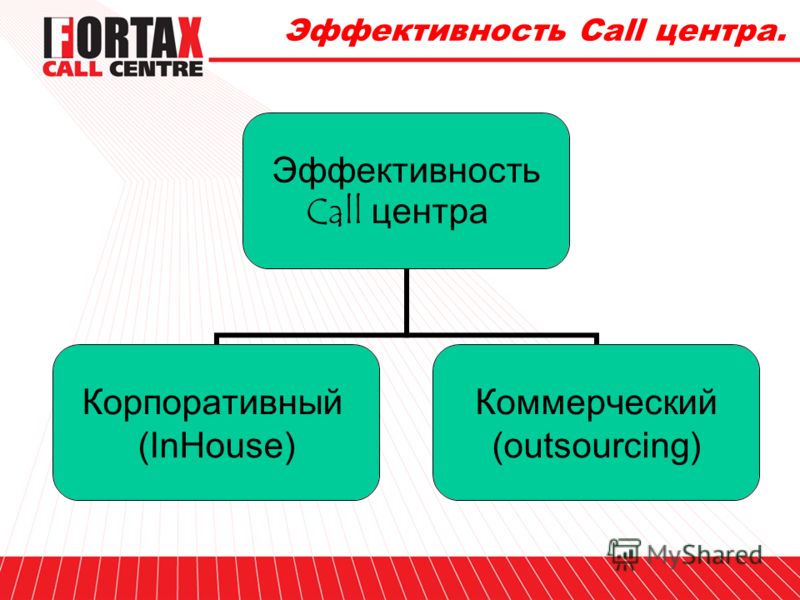 FORTAX
CALL CENTRE

Эффективность Call центра.

Эффективность Call центра

Корпоративный (InHouse)

Коммерческий (outsourcing)

MyShared